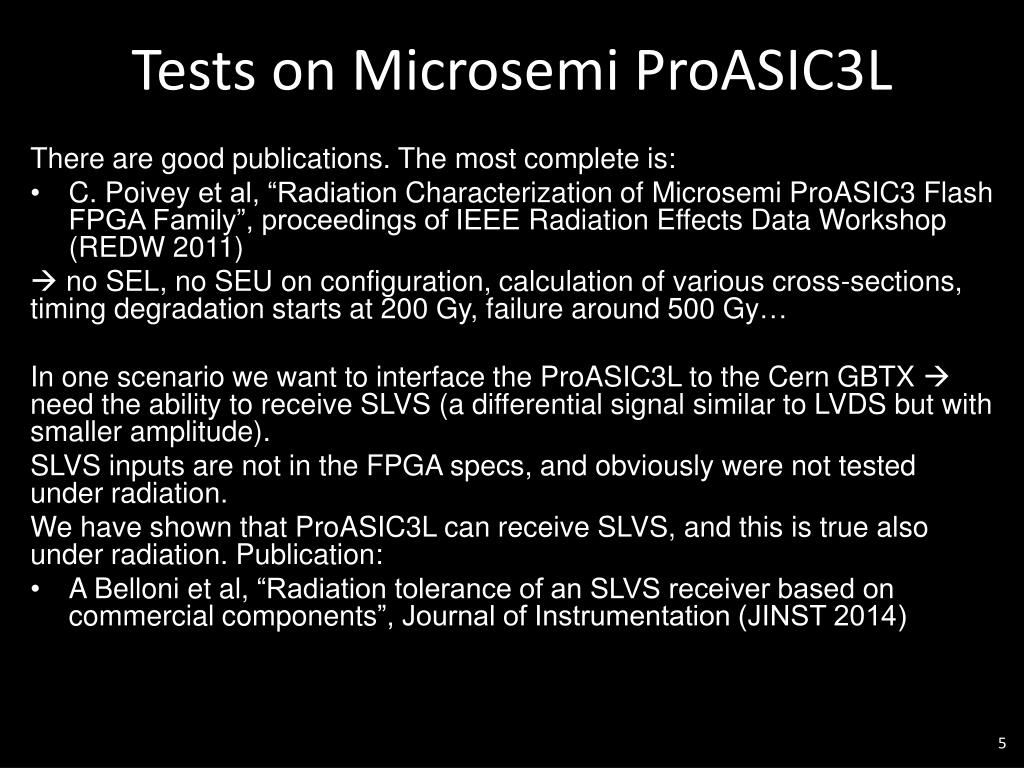 Tests on Microsemi ProASIC3L

There are good publications. The most complete is:

• C. Poivey et al, “Radiation Characterization of Microsemi ProASIC3 Flash FPGA Family”, proceedings of IEEE Radiation Effects Data Workshop (REDW 2011)

→ no SEL, no SEU on configuration, calculation of various cross-sections, timing degradation starts at 200 Gy, failure around 500 Gy…

In one scenario we want to interface the ProASIC3L to the Cern GBTX → need the ability to receive SLVS (a differential signal similar to LVDS but with smaller amplitude).

SLVS inputs are not in the FPGA specs, and obviously were not tested under radiation.

We have shown that ProASIC3L can receive SLVS, and this is true also under radiation. Publication:

• A Belloni et al, “Radiation tolerance of an SLVS receiver based on commercial components”, Journal of Instrumentation (JINST 2014)

5